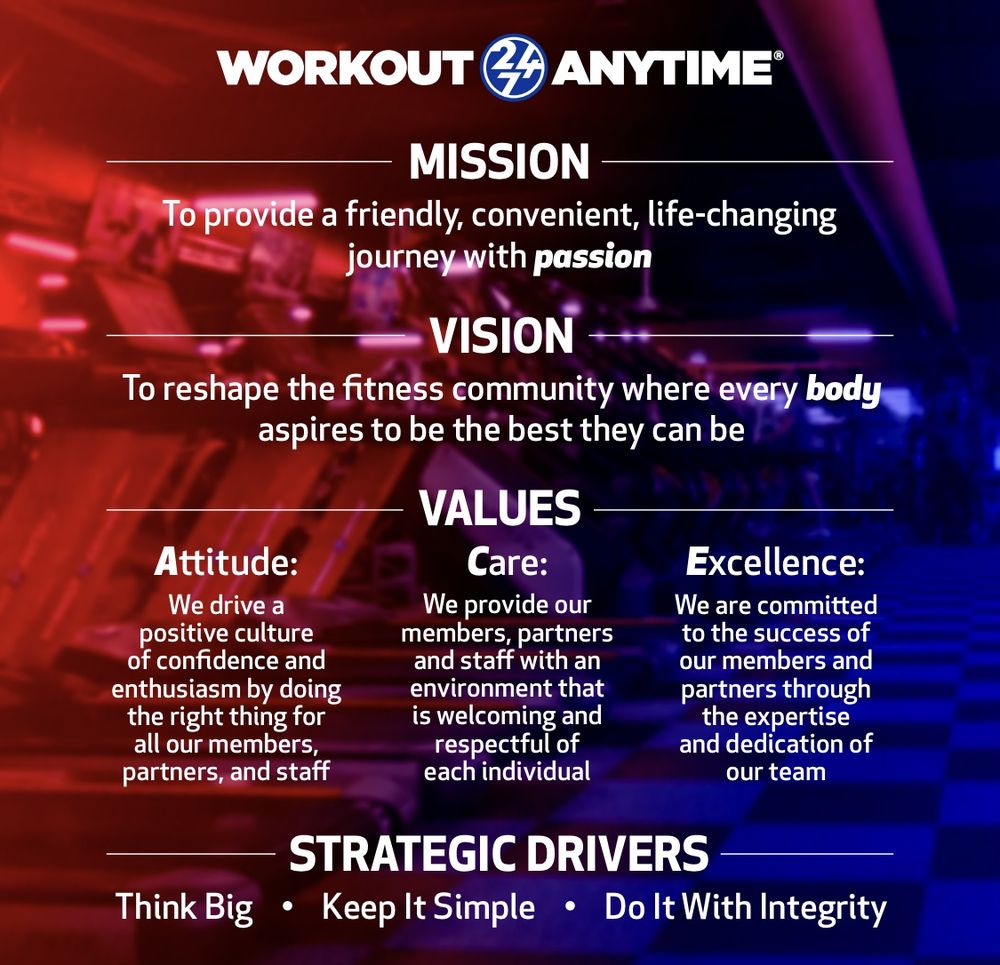 WORKOUT 24/7 ANYTIME®

MISSION

To provide a friendly, convenient, life-changing journey with passion

VISION

To reshape the fitness community where every body aspires to be the best they can be

VALUES

Attitude:
We drive a positive culture of confidence and enthusiasm by doing the right thing for all our members, partners, and staff

Care:
We provide our members, partners and staff with an environment that is welcoming and respectful of each individual

Excellence:
We are committed to the success of our members and partners through the expertise and dedication of our team

STRATEGIC DRIVERS

Think Big • Keep It Simple • Do It With Integrity